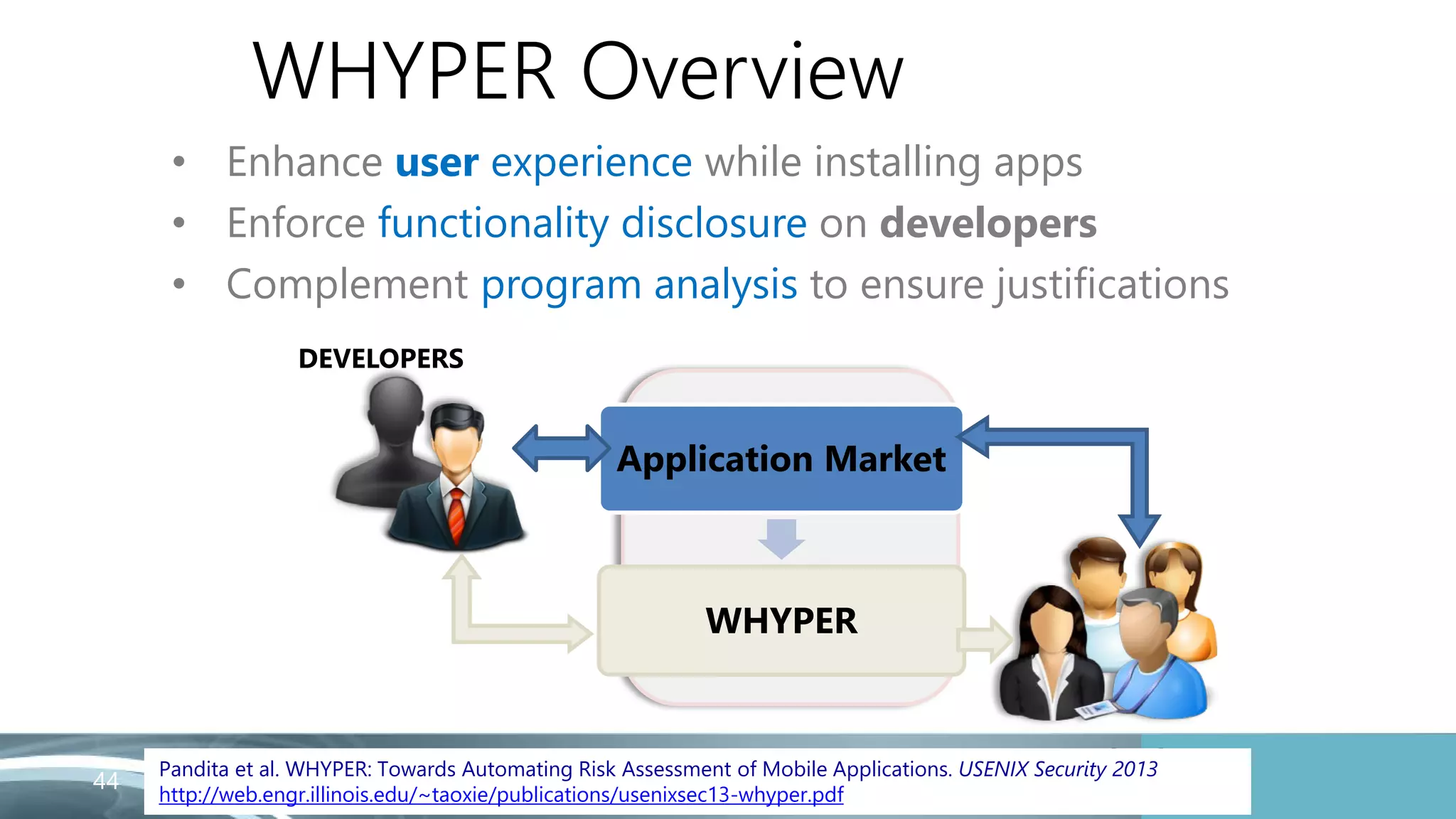 WHYPER Overview

• Enhance user experience while installing apps
• Enforce functionality disclosure on developers
• Complement program analysis to ensure justifications

DEVELOPERS

Application Market

WHYPER

44

Pandita et al. WHYPER: Towards Automating Risk Assessment of Mobile Applications. USENIX Security 2013
http://web.engr.illinois.edu/~taoxie/publications/usenixsec13-whyper.pdf